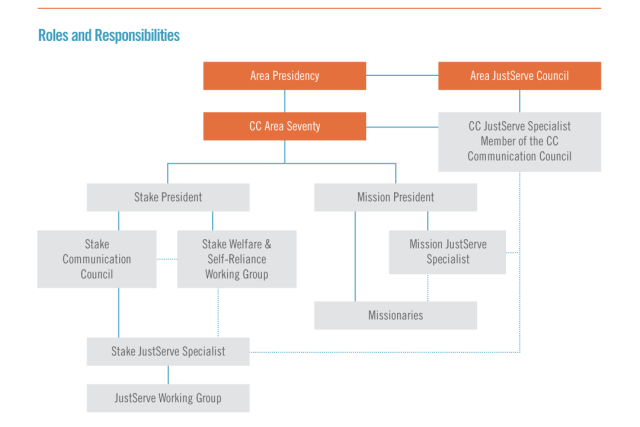 Roles and Responsibilities

Area Presidency

Area JustServe Council

CC Area Seventy

CC JustServe Specialist Member of the CC Communication Council

Stake President

Mission President

Stake Communication Council

Stake Welfare & Self-Reliance Working Group

Mission JustServe Specialist

Missionaries

Stake JustServe Specialist

JustServe Working Group